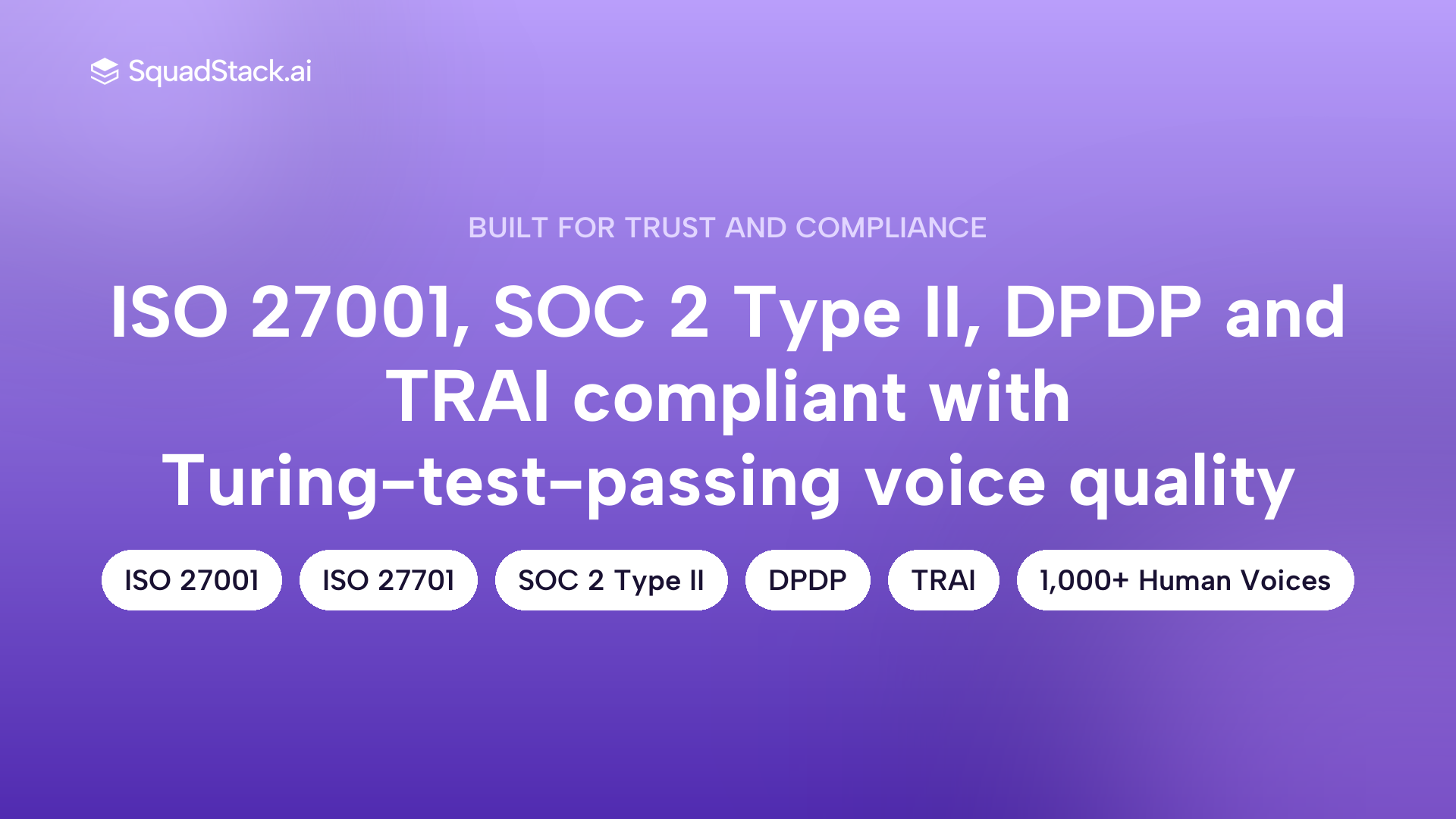 SquadStack.ai

BUILT FOR TRUST AND COMPLIANCE

ISO 27001, SOC 2 Type II, DPDP and TRAI compliant with Turing-test-passing voice quality

ISO 27001

ISO 27701

SOC 2 Type II

DPDP

TRAI

1,000+ Human Voices